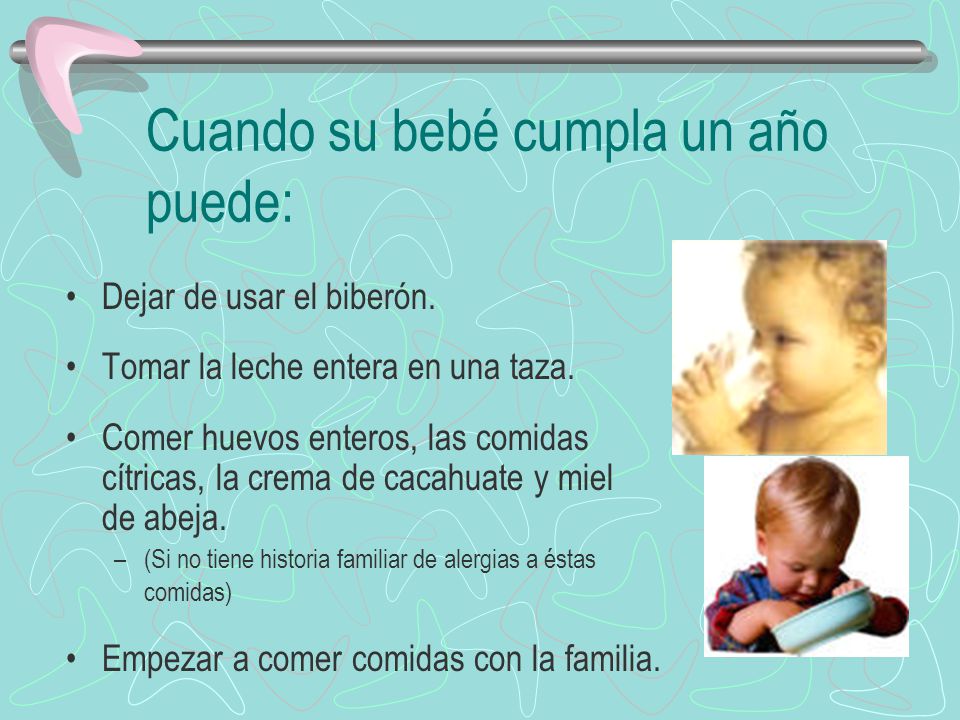 Cuando su bebé cumpla un año puede:

• Dejar de usar el biberón.

• Tomar la leche entera en una taza.

• Comer huevos enteros, las comidas cítricas, la crema de cacahuate y miel de abeja.
– (Si no tiene historia familiar de alergias a éstas comidas)

• Empezar a comer comidas con la familia.